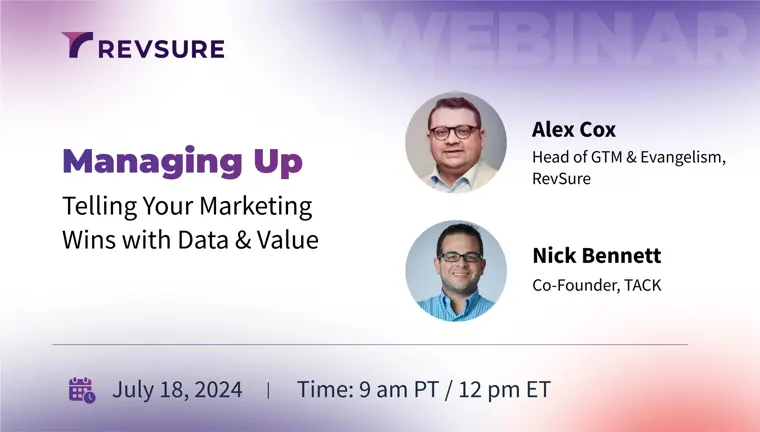 REVSURE

WEBINAR

Managing Up

Telling Your Marketing Wins with Data & Value

Alex Cox
Head of GTM & Evangelism, RevSure

Nick Bennett
Co-Founder, TACK

July 18, 2024 | Time: 9 am PT / 12 pm ET